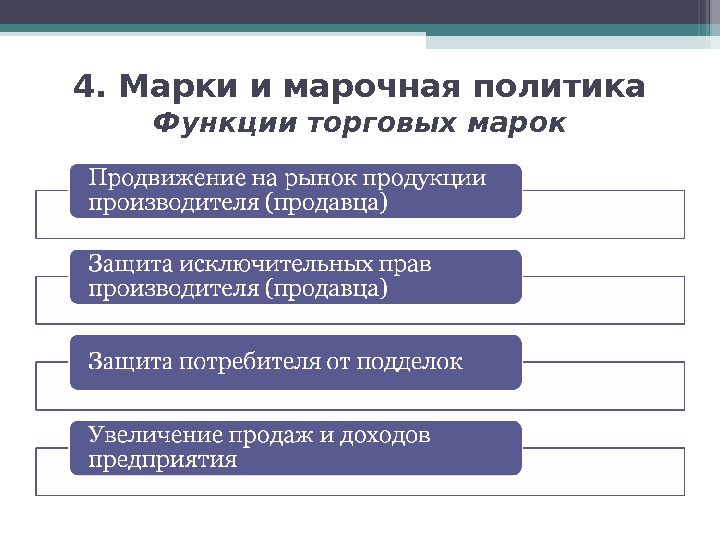 4. Марки и марочная политика
Функции торговых марок

Продвижение на рынок продукции производителя (продавца)

Защита исключительных прав производителя (продавца)

Защита потребителя от подделок

Увеличение продаж и доходов предприятия